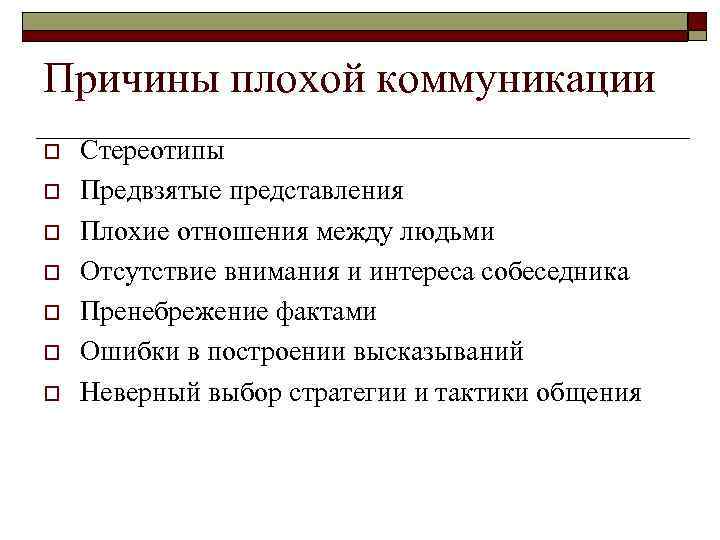 Причины плохой коммуникации

Стереотипы
Предвзятые представления
Плохие отношения между людьми
Отсутствие внимания и интереса собеседника
Пренебрежение фактами
Ошибки в построении высказываний
Неверный выбор стратегии и тактики общения